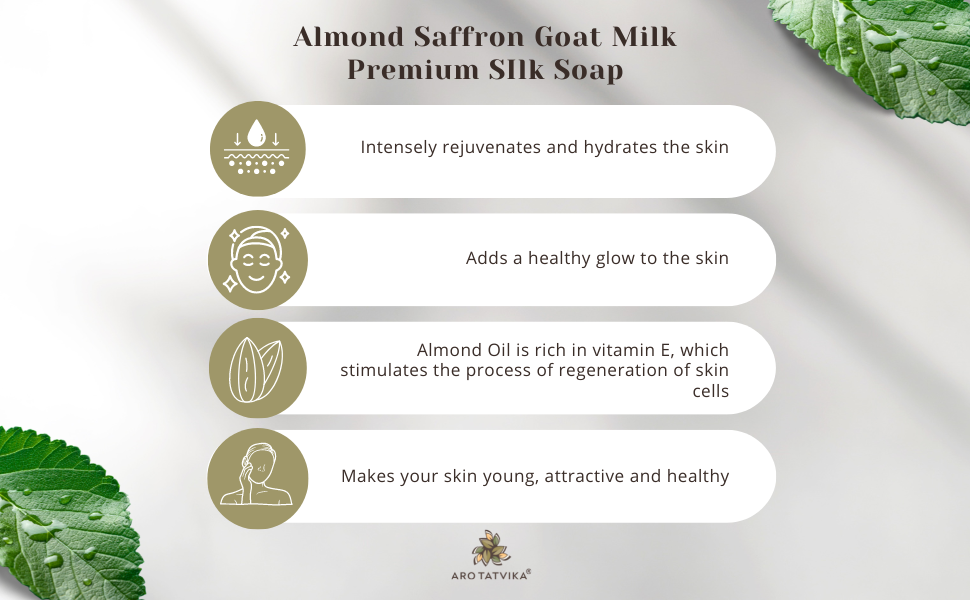 Almond Saffron Goat Milk Premium SIlk Soap

Intensely rejuvenates and hydrates the skin

Adds a healthy glow to the skin

Almond Oil is rich in vitamin E, which stimulates the process of regeneration of skin cells

Makes your skin young, attractive and healthy

ARO TATVIKA®